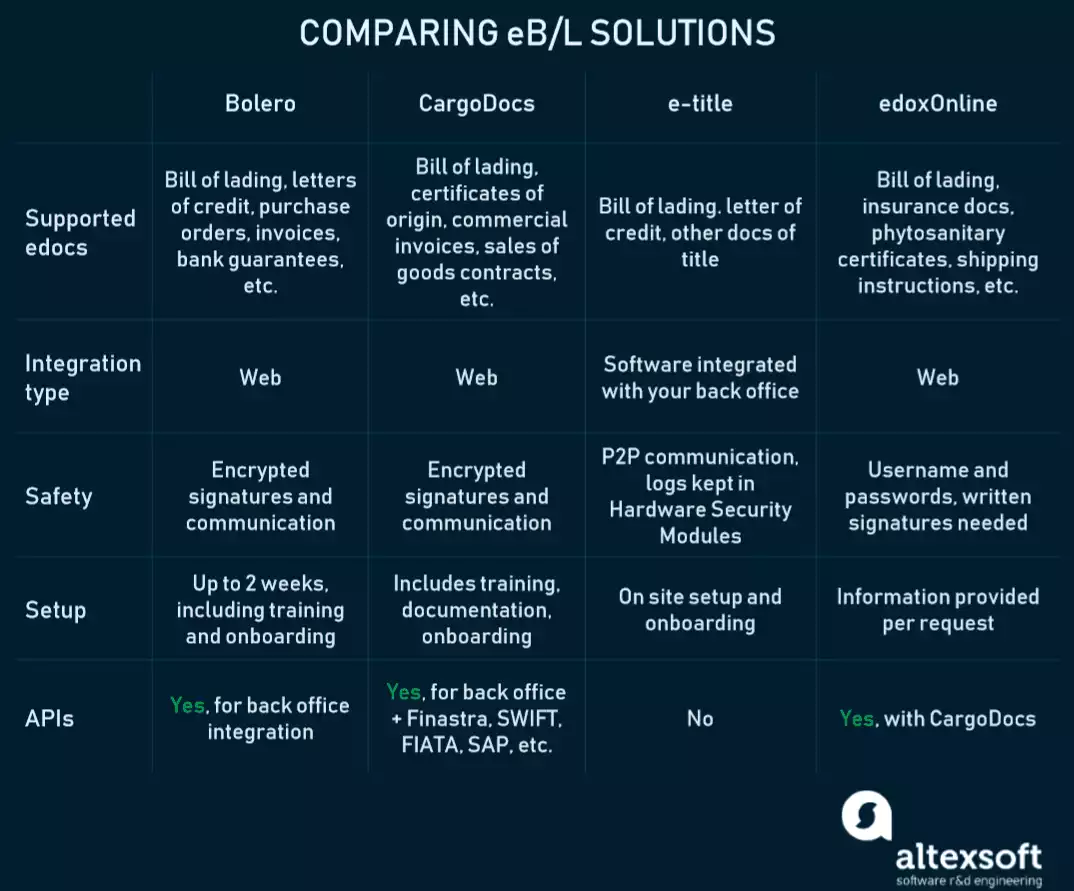 COMPARING eB/L SOLUTIONS

| | Bolero | CargoDocs | e-title | edoxOnline |
|---|---|---|---|---|
| Supported edocs | Bill of lading, letters of credit, purchase orders, invoices, bank guarantees, etc. | Bill of lading, certificates of origin, commercial invoices, sales of goods contracts, etc. | Bill of lading, letter of credit, other docs of title | Bill of lading, insurance docs, phytosanitary certificates, shipping instructions, etc. |
| Integration type | Web | Web | Software integrated with your back office | Web |
| Safety | Encrypted signatures and communication | Encrypted signatures and communication | P2P communication, logs kept in Hardware Security Modules | Username and passwords, written signatures needed |
| Setup | Up to 2 weeks, including training and onboarding | Includes training, documentation, onboarding | On site setup and onboarding | Information provided per request |
| APIs | Yes, for back office integration | Yes, for back office + Finastra, SWIFT, FIATA, SAP, etc. | No | Yes, with CargoDocs |

altexsoft
software r&d engineering